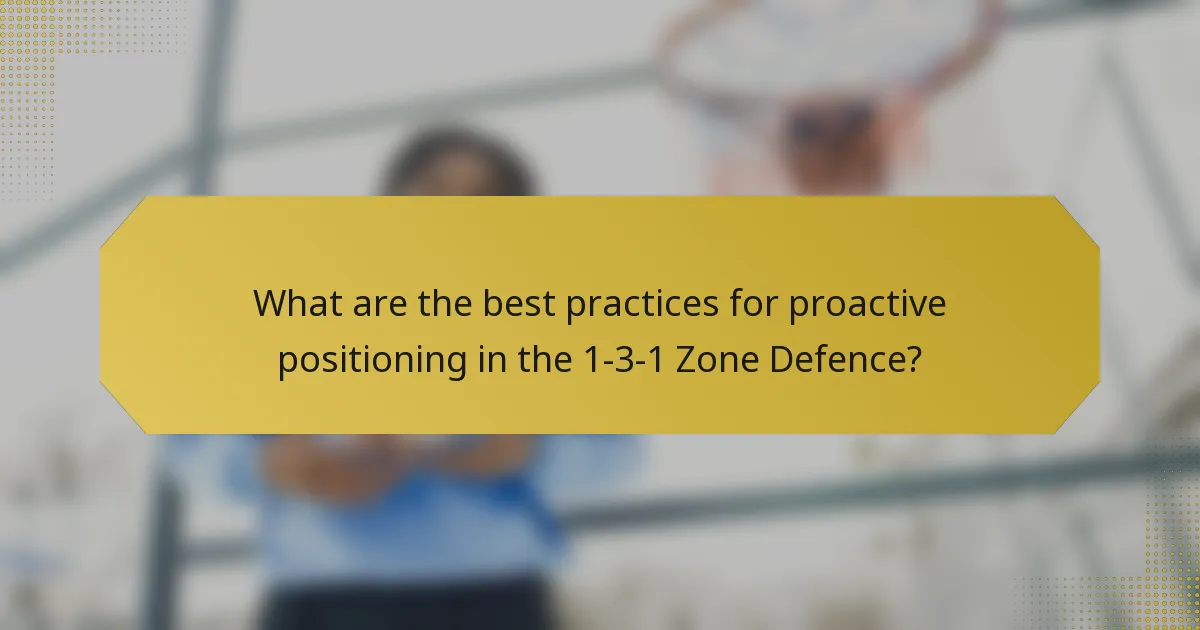 What are the best practices for proactive positioning in the 1-3-1 Zone Defence?